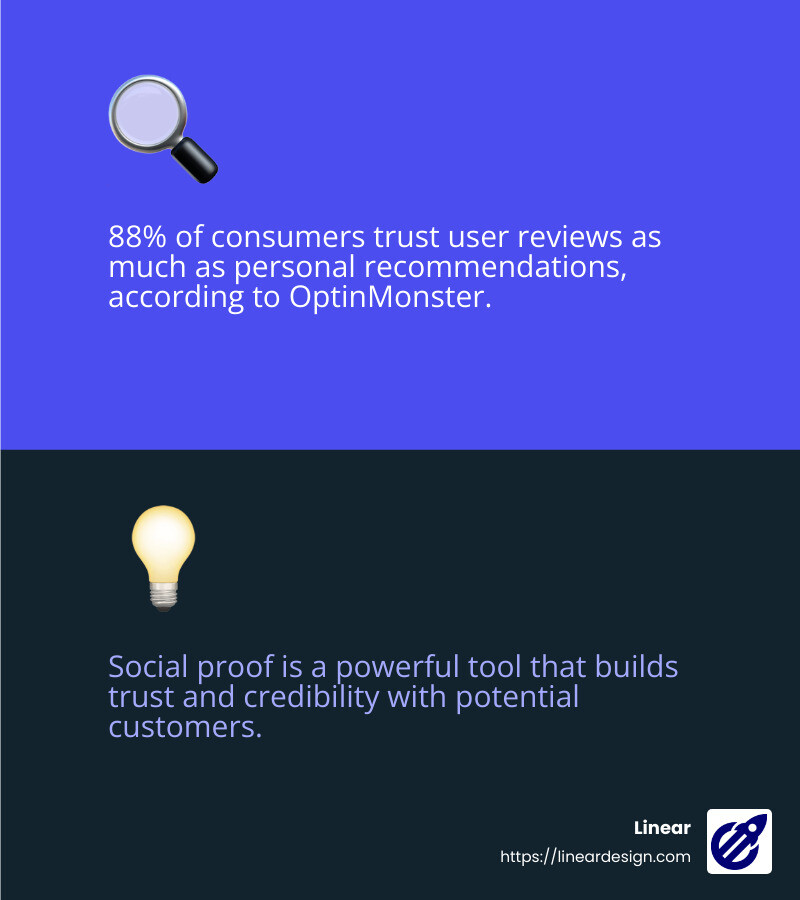 88% of consumers trust user reviews as much as personal recommendations, according to OptinMonster.

Social proof is a powerful tool that builds trust and credibility with potential customers.

Linear
https://lineardesign.com